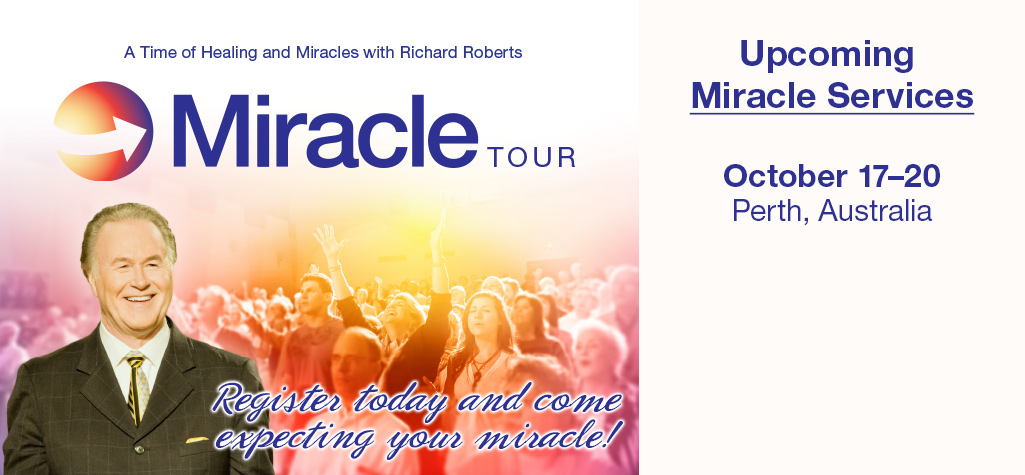 A Time of Healing and Miracles with Richard Roberts

Miracle TOUR

Register today and come expecting your miracle!

Upcoming Miracle Services

October 17–20
Perth, Australia